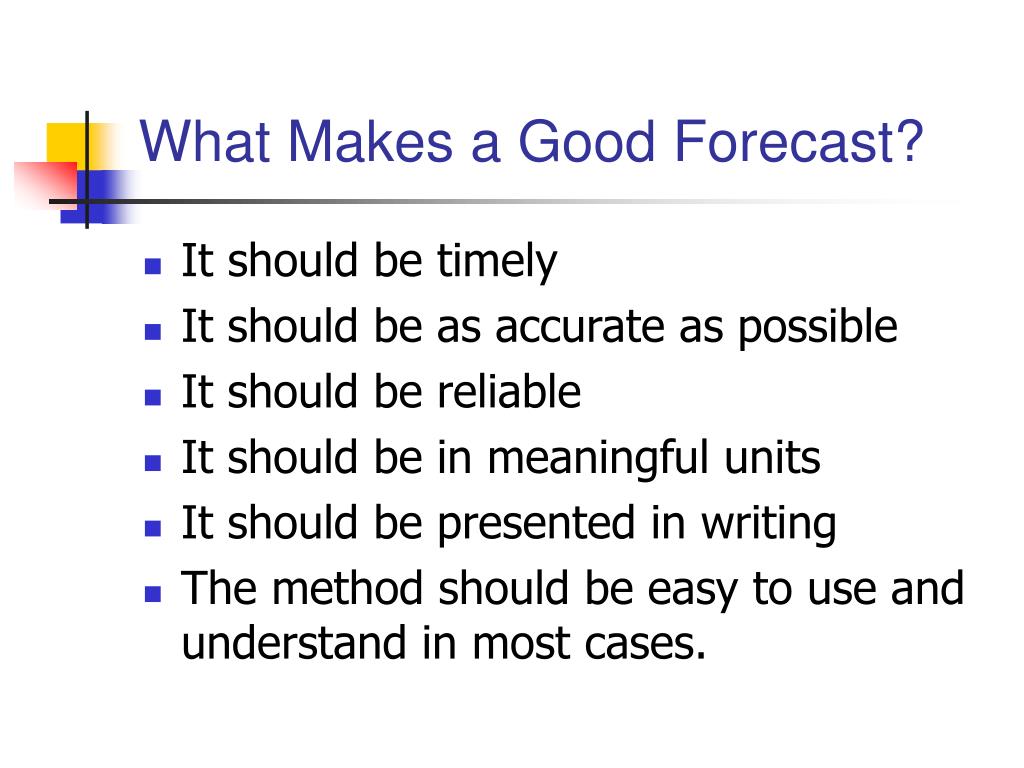 What Makes a Good Forecast?

- It should be timely
- It should be as accurate as possible
- It should be reliable
- It should be in meaningful units
- It should be presented in writing
- The method should be easy to use and understand in most cases.